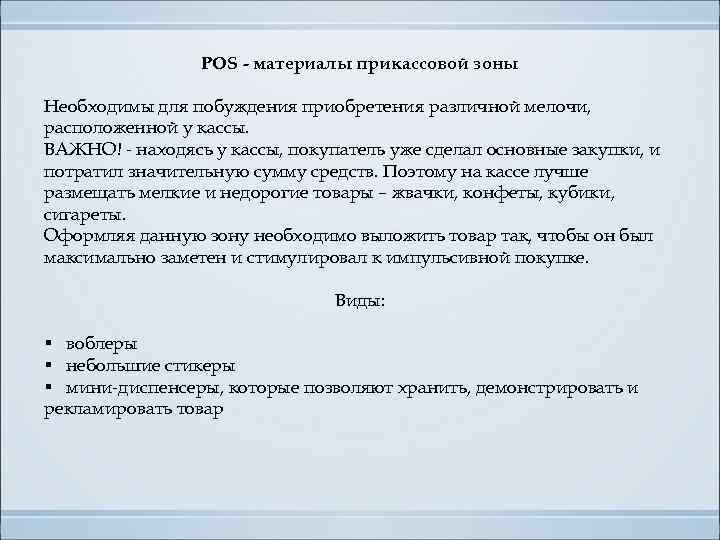 POS - материалы прикассовой зоны

Необходимы для побуждения приобретения различной мелочи, расположенной у кассы.
ВАЖНО! - находясь у кассы, покупатель уже сделал основные закупки, и потратил значительную сумму средств. Поэтому на кассе лучше размещать мелкие и недорогие товары – жвачки, конфеты, кубики, сигареты.
Оформляя данную зону необходимо выложить товар так, чтобы он был максимально заметен и стимулировал к импульсивной покупке.

Виды:

▪ воблеры
▪ небольшие стикеры
▪ мини-диспенсеры, которые позволяют хранить, демонстрировать и рекламировать товар